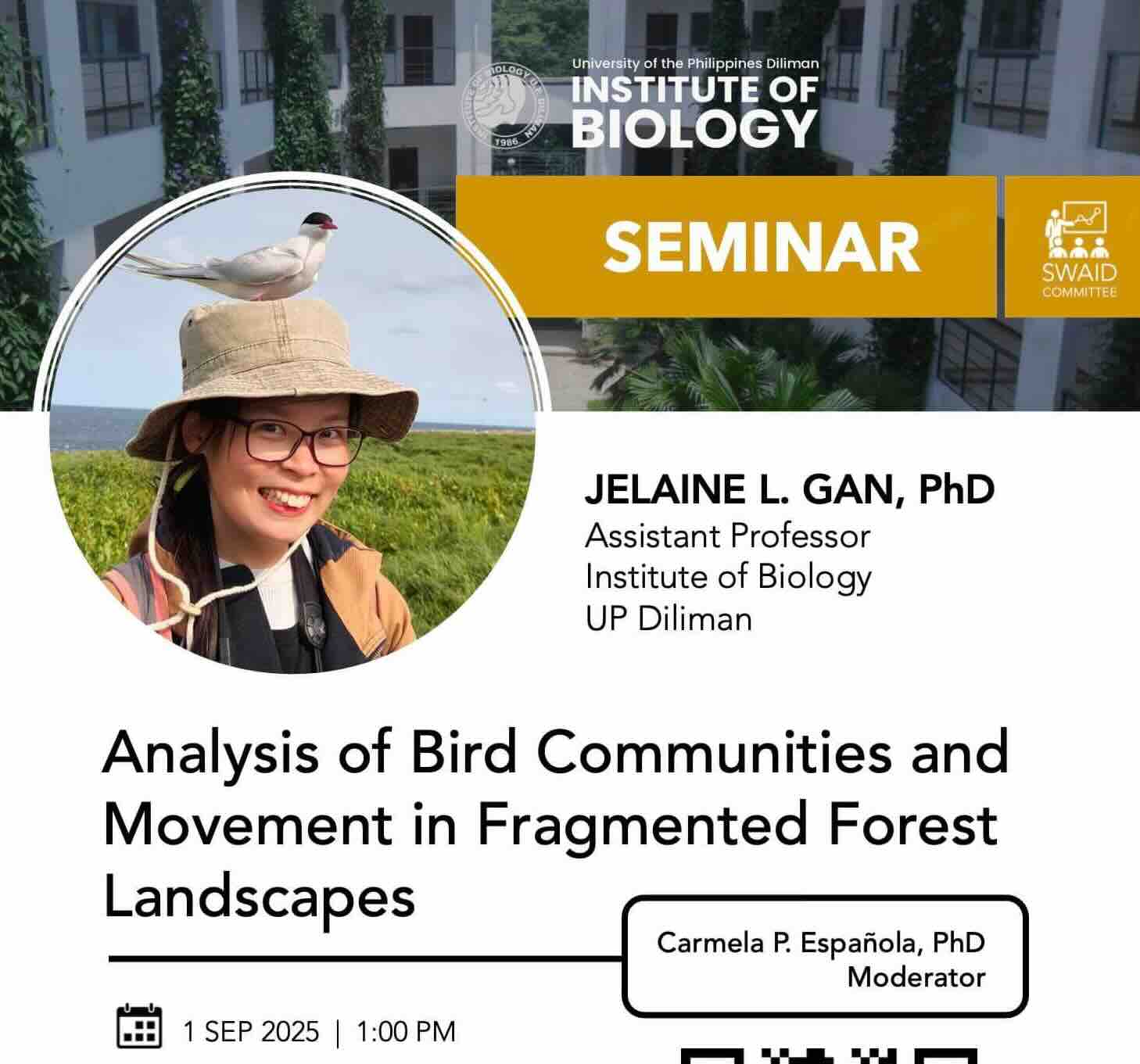 INSTITUTE OF BIOLOGY U.P. DILIMAN 1986

University of the Philippines Diliman
INSTITUTE OF BIOLOGY

SEMINAR

SWAID COMMITTEE

JELAINE L. GAN, PhD
Assistant Professor
Institute of Biology
UP Diliman

Analysis of Bird Communities and Movement in Fragmented Forest Landscapes

Carmela P. Española, PhD
Moderator

1 SEP 2025 | 1:00 PM